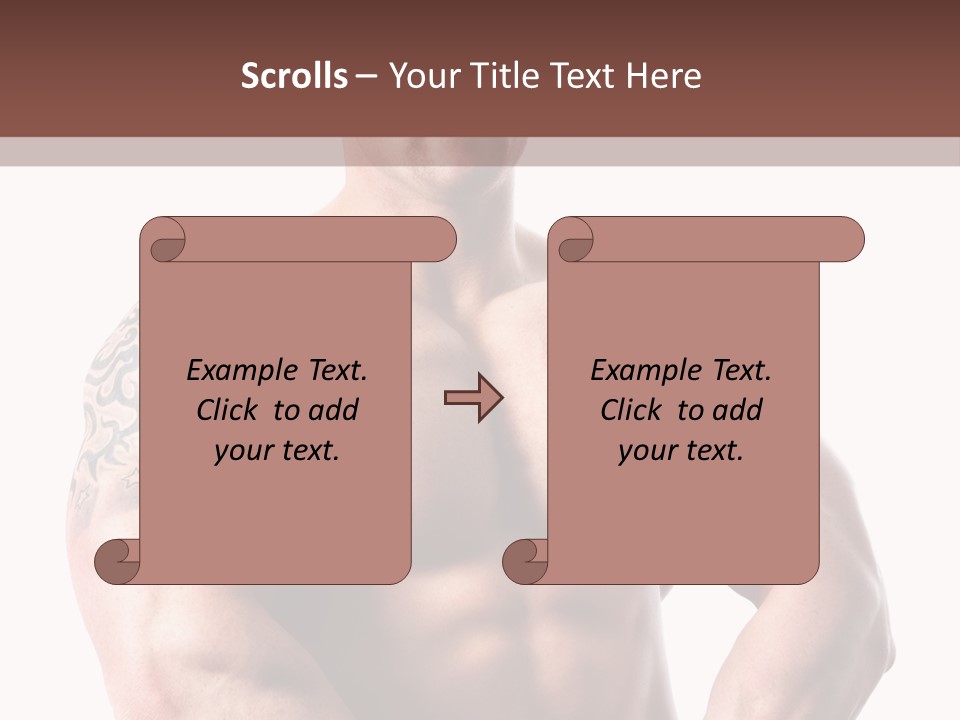 Scrolls – Your Title Text Here

Example Text. Click to add your text.

Example Text. Click to add your text.